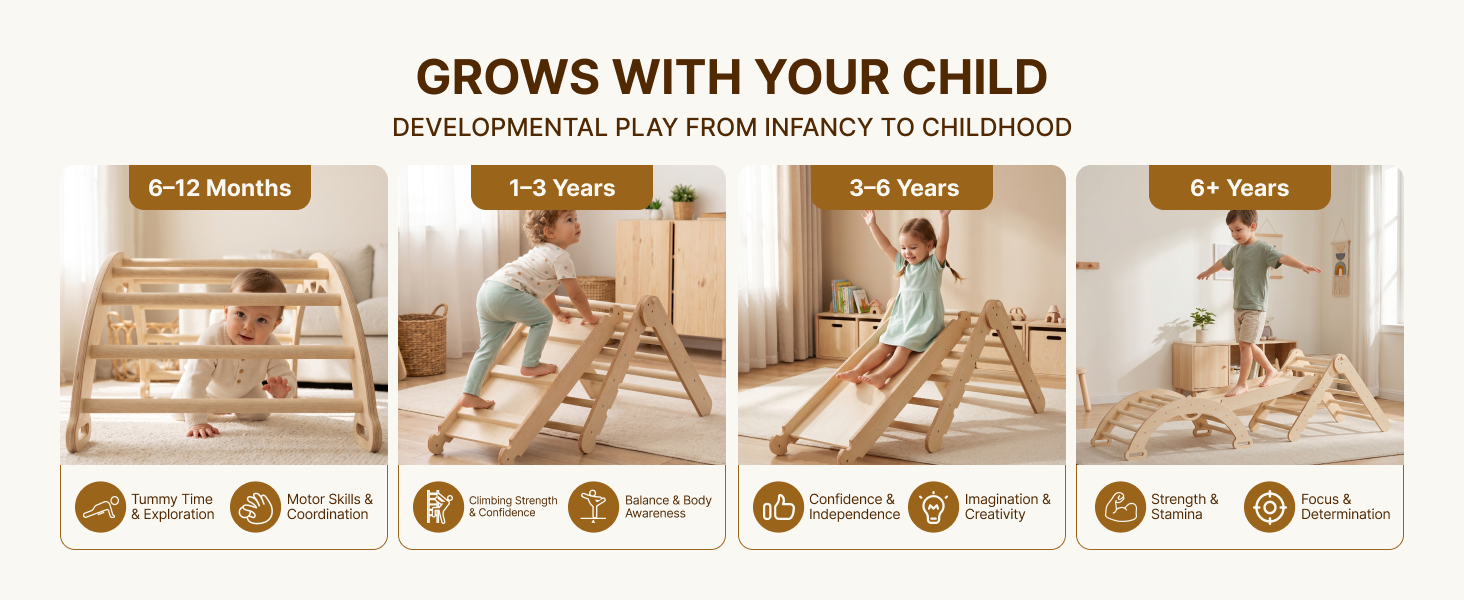 GROWS WITH YOUR CHILD

DEVELOPMENTAL PLAY FROM INFANCY TO CHILDHOOD

6–12 Months

Tummy Time & Exploration

Motor Skills & Coordination

1–3 Years

Climbing Strength & Confidence

Balance & Body Awareness

3–6 Years

Confidence & Independence

Imagination & Creativity

6+ Years

Strength & Stamina

Focus & Determination